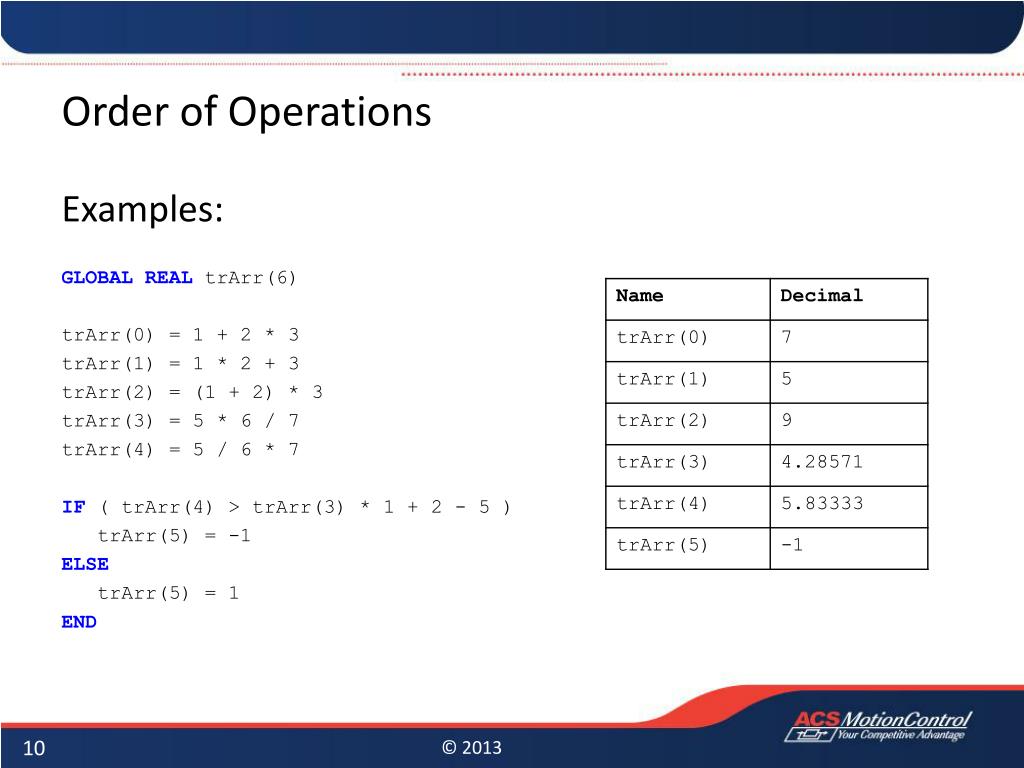 Order of Operations

Examples:

GLOBAL REAL trArr(6)

trArr(0) = 1 + 2 * 3
trArr(1) = 1 * 2 + 3
trArr(2) = (1 + 2) * 3
trArr(3) = 5 * 6 / 7
trArr(4) = 5 / 6 * 7

IF ( trArr(4) > trArr(3) * 1 + 2 - 5 )
trArr(5) = -1
ELSE
trArr(5) = 1
END

| Name | Decimal |
|---|---|
| trArr(0) | 7 |
| trArr(1) | 5 |
| trArr(2) | 9 |
| trArr(3) | 4.28571 |
| trArr(4) | 5.83333 |
| trArr(5) | -1 |

10

© 2013

ACS MotionControl
Your Competitive Advantage